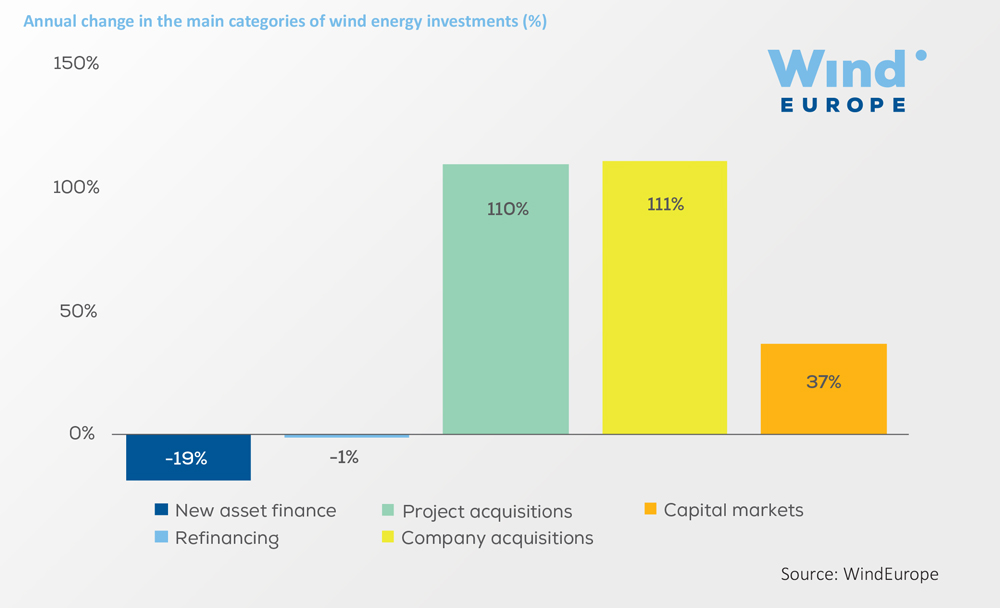 Annual change in the main categories of wind energy investments (%)

Wind EUROPE

150%

100%

50%

0%

-19%

-1%

110%

111%

37%

New asset finance
Refinancing
Project acquisitions
Company acquisitions
Capital markets

Source: WindEurope